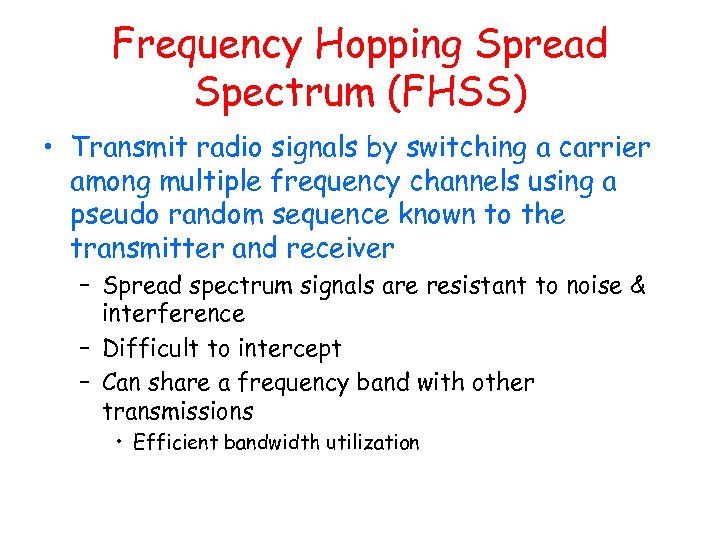 Frequency Hopping Spread Spectrum (FHSS)

• Transmit radio signals by switching a carrier among multiple frequency channels using a pseudo random sequence known to the transmitter and receiver
– Spread spectrum signals are resistant to noise & interference
– Difficult to intercept
– Can share a frequency band with other transmissions
• Efficient bandwidth utilization